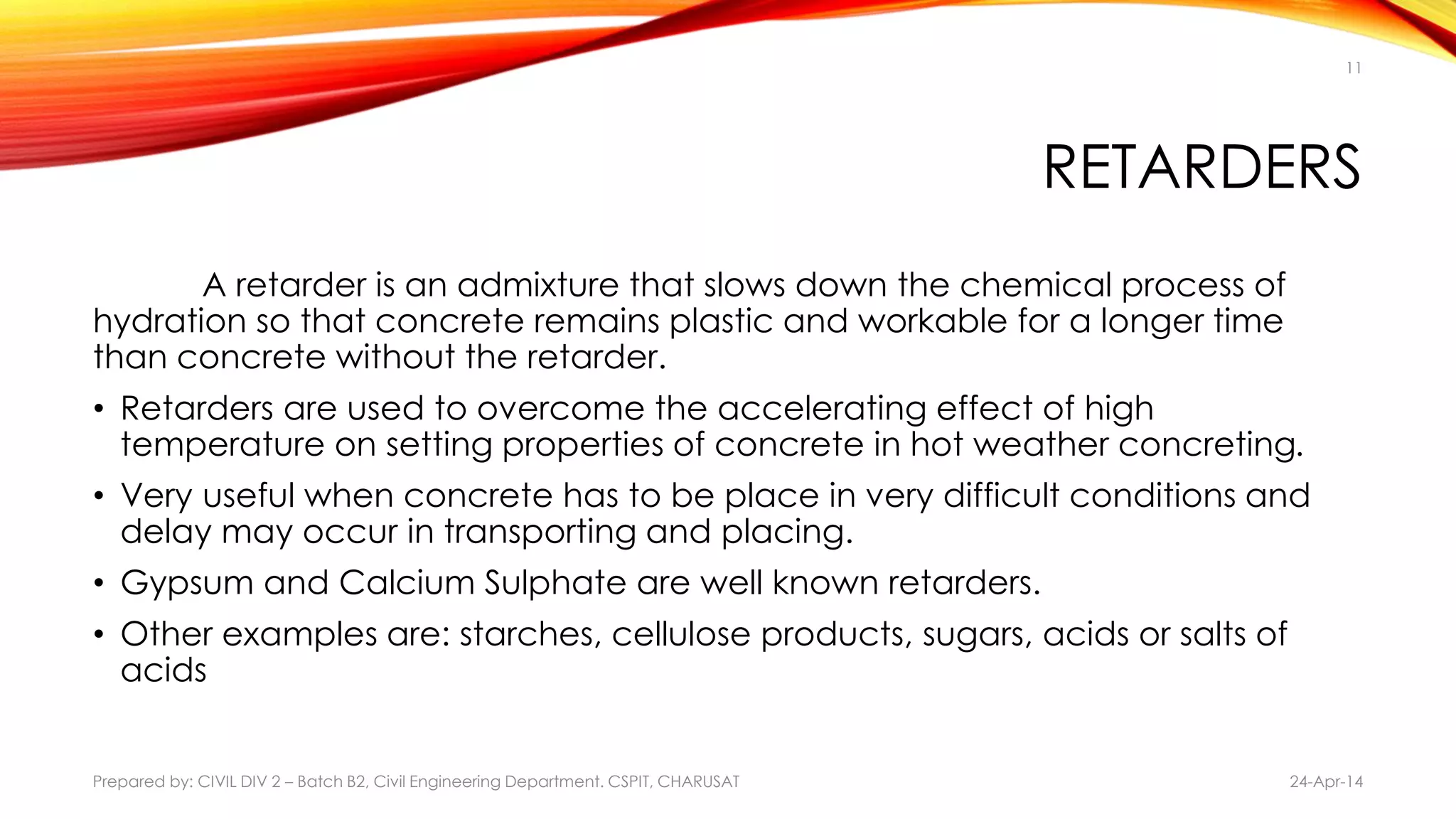 11

RETARDERS

A retarder is an admixture that slows down the chemical process of hydration so that concrete remains plastic and workable for a longer time than concrete without the retarder.

• Retarders are used to overcome the accelerating effect of high temperature on setting properties of concrete in hot weather concreting.

• Very useful when concrete has to be place in very difficult conditions and delay may occur in transporting and placing.

• Gypsum and Calcium Sulphate are well known retarders.

• Other examples are: starches, cellulose products, sugars, acids or salts of acids

Prepared by: CIVIL DIV 2 – Batch B2, Civil Engineering Department. CSPIT, CHARUSAT

24-Apr-14